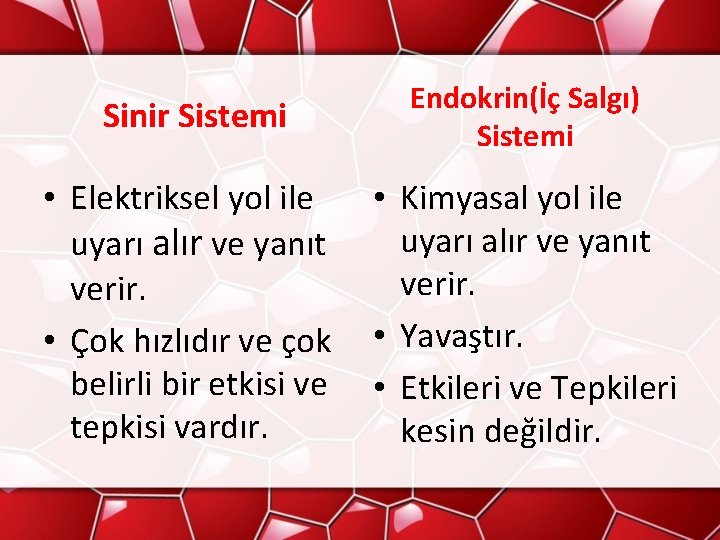 Sinir Sistemi

• Elektriksel yol ile uyarı alır ve yanıt verir.
• Çok hızlıdır ve çok belirli bir etkisi ve tepkisi vardır.

Endokrin(İç Salgı) Sistemi

• Kimyasal yol ile uyarı alır ve yanıt verir.
• Yavaştır.
• Etkileri ve Tepkileri kesin değildir.